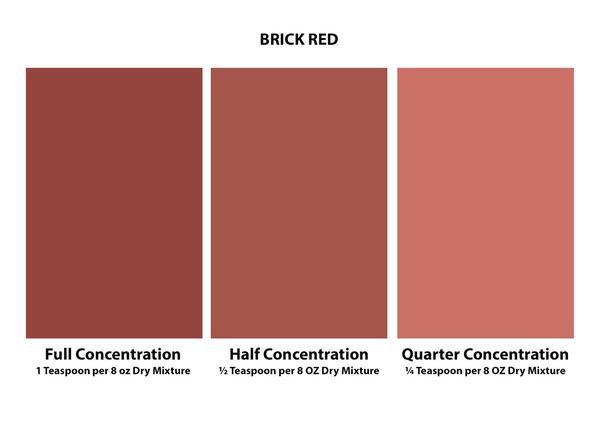 BRICK RED

Full Concentration
1 Teaspoon per 8 oz Dry Mixture

Half Concentration
½ Teaspoon per 8 OZ Dry Mixture

Quarter Concentration
¼ Teaspoon per 8 OZ Dry Mixture